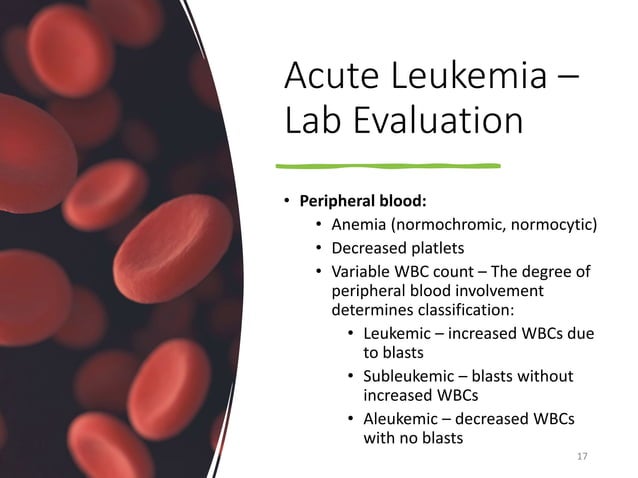 Acute Leukemia – Lab Evaluation

• **Peripheral blood:**
  • Anemia (normochromic, normocytic)
  • Decreased platlets
  • Variable WBC count – The degree of peripheral blood involvement determines classification:
    • Leukemic – increased WBCs due to blasts
    • Subleukemic – blasts without increased WBCs
    • Aleukemic – decreased WBCs with no blasts

17